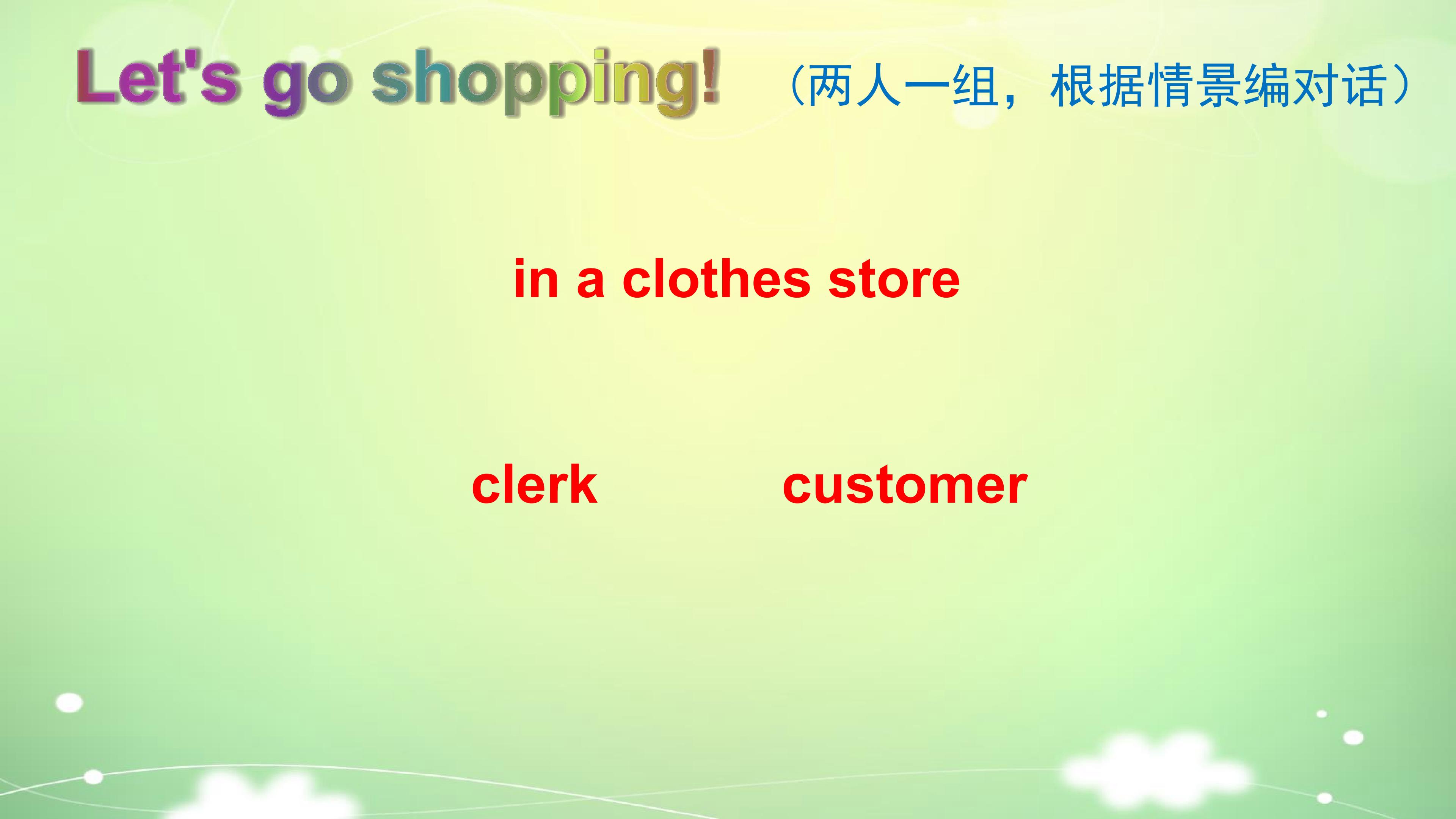 Let's go shopping! （两人一组，根据情景编对话）

in a clothes store

clerk customer